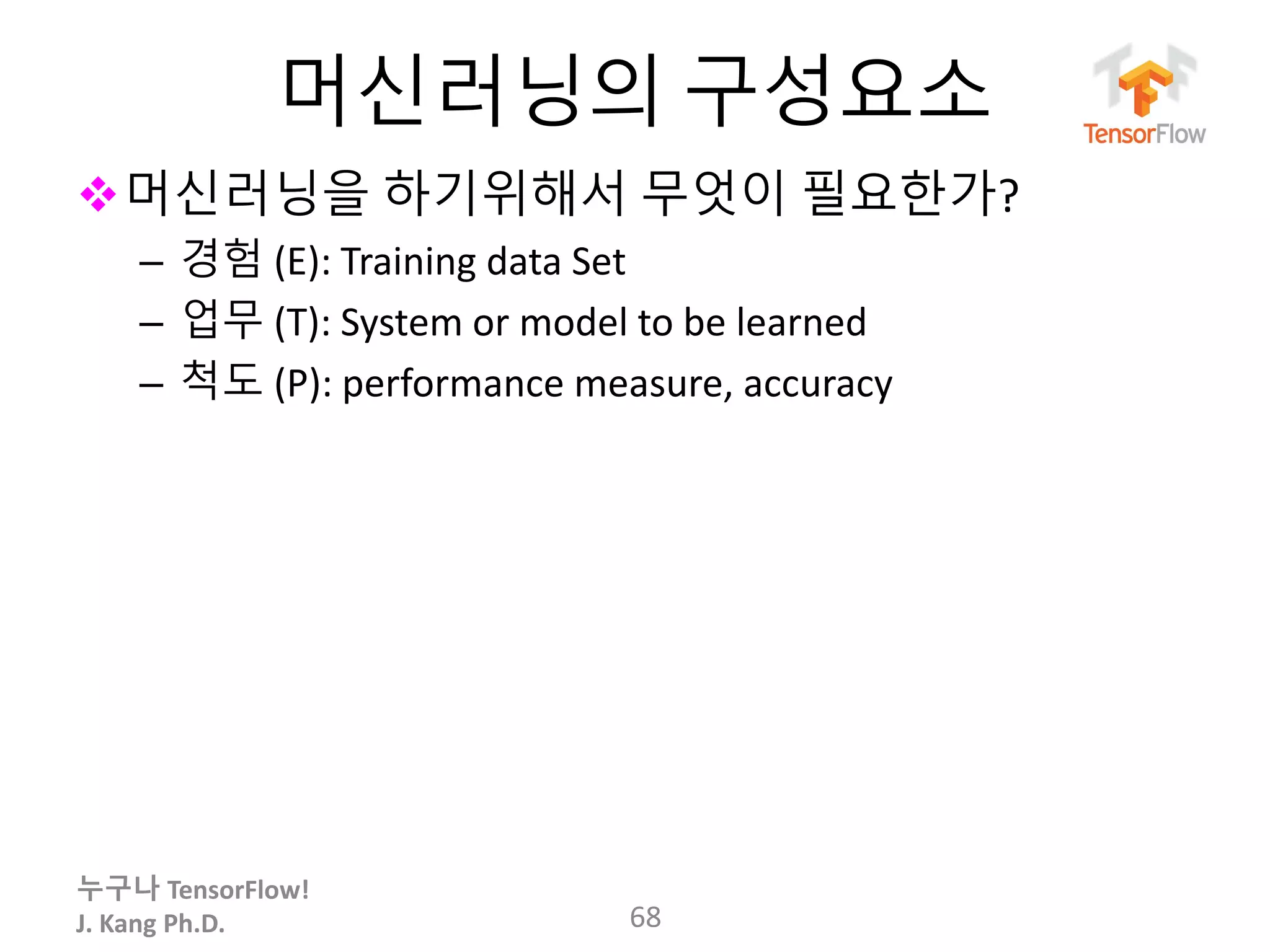 머신러닝의 구성요소

TensorFlow

❖ 머신러닝을 하기위해서 무엇이 필요한가?

– 경험 (E): Training data Set
– 업무 (T): System or model to be learned
– 척도 (P): performance measure, accuracy

누구나 TensorFlow!
J. Kang Ph.D.

68